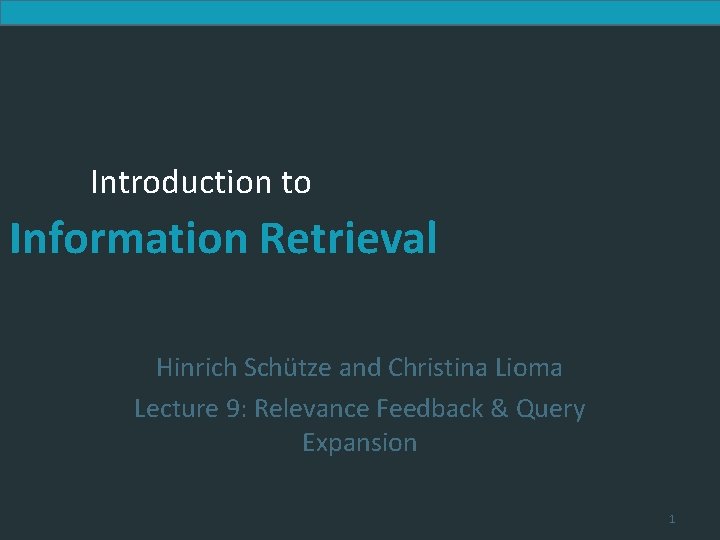 Introduction to

Information Retrieval

Hinrich Schütze and Christina Lioma

Lecture 9: Relevance Feedback & Query Expansion

1